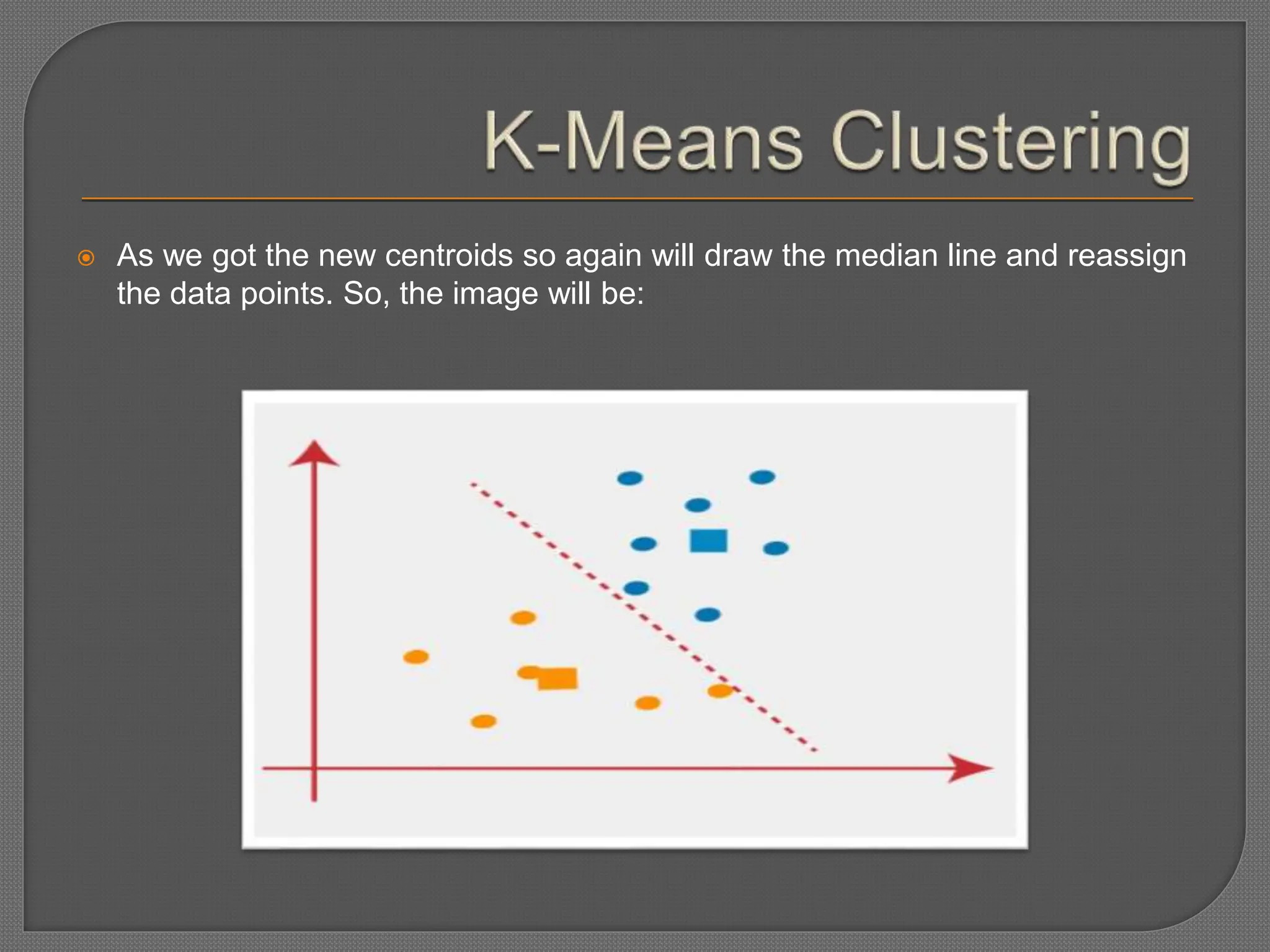 K-Means Clustering

As we got the new centroids so again will draw the median line and reassign the data points. So, the image will be: